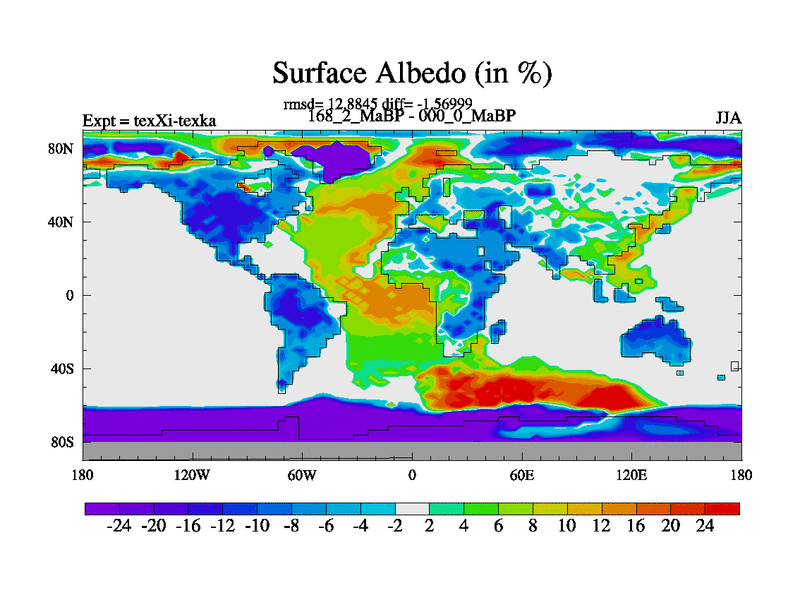 Surface Albedo (in %)

rmsd= 12.8845 diff= -1.56999
Expt = texXi-texka
168_2_MaBP - 000_0_MaBP
JJA

80N
40N
0
40S
80S

180
120W
60W
0
60E
120E
180

-24 -20 -16 -12 -10 -8 -6 -4 -2 2 4 6 8 10 12 16 20 24